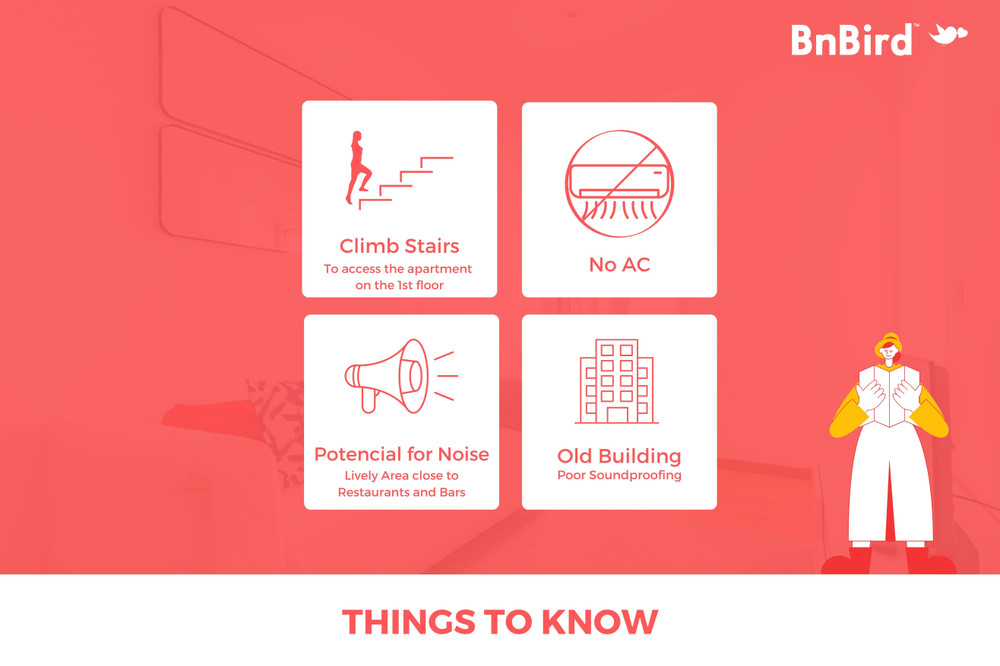 BnBird™

Climb Stairs
To access the apartment on the 1st floor

No AC

Potencial for Noise
Lively Area close to Restaurants and Bars

Old Building
Poor Soundproofing

THINGS TO KNOW